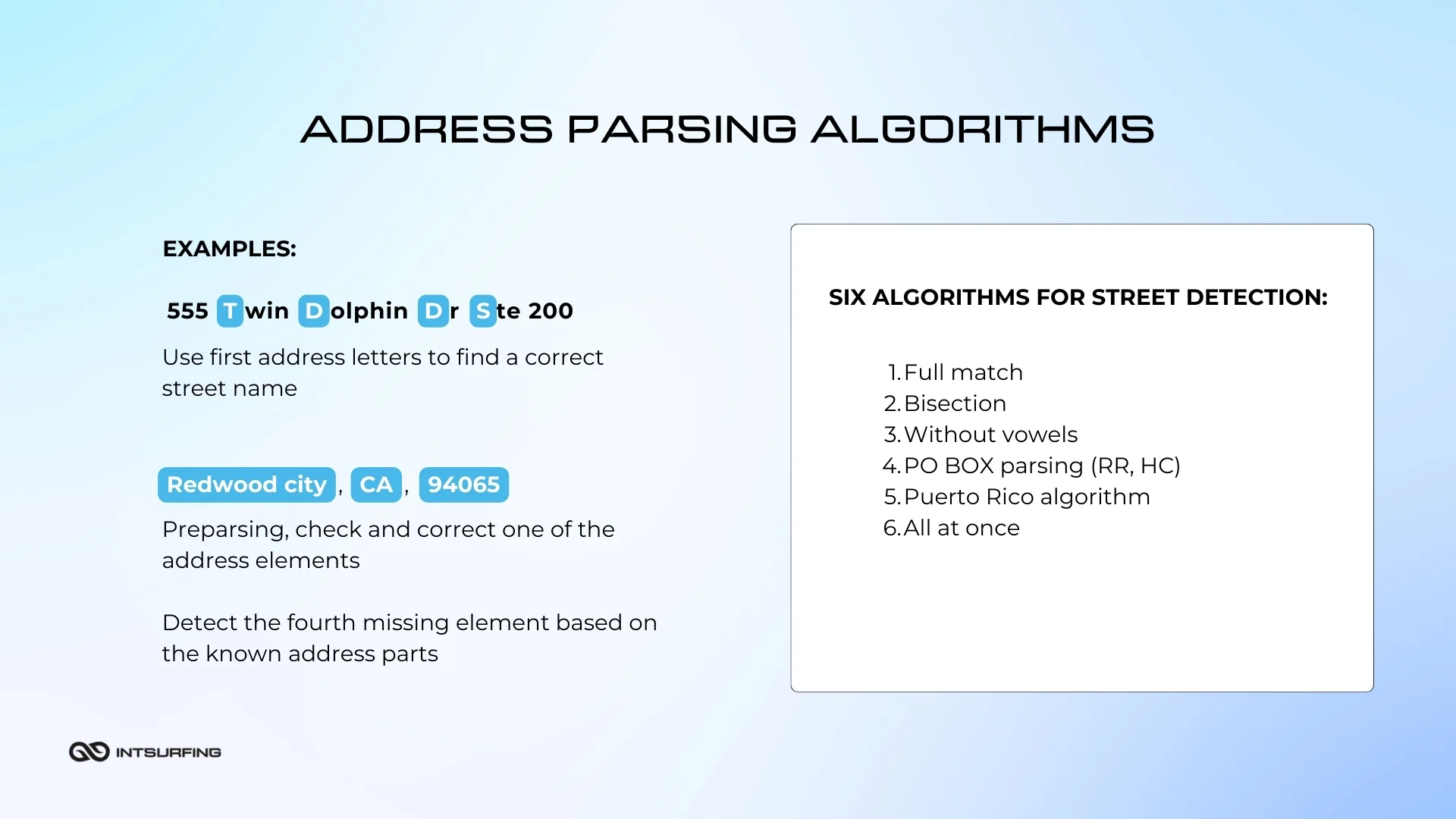 ADDRESS PARSING ALGORITHMS

EXAMPLES:

555 Twin Dolphin Dr Ste 200

Use first address letters to find a correct street name

Redwood city, CA, 94065

Preparsing, check and correct one of the address elements

Detect the fourth missing element based on the known address parts

SIX ALGORITHMS FOR STREET DETECTION:

1. Full match
2. Bisection
3. Without vowels
4. PO BOX parsing (RR, HC)
5. Puerto Rico algorithm
6. All at once

INTSURFING